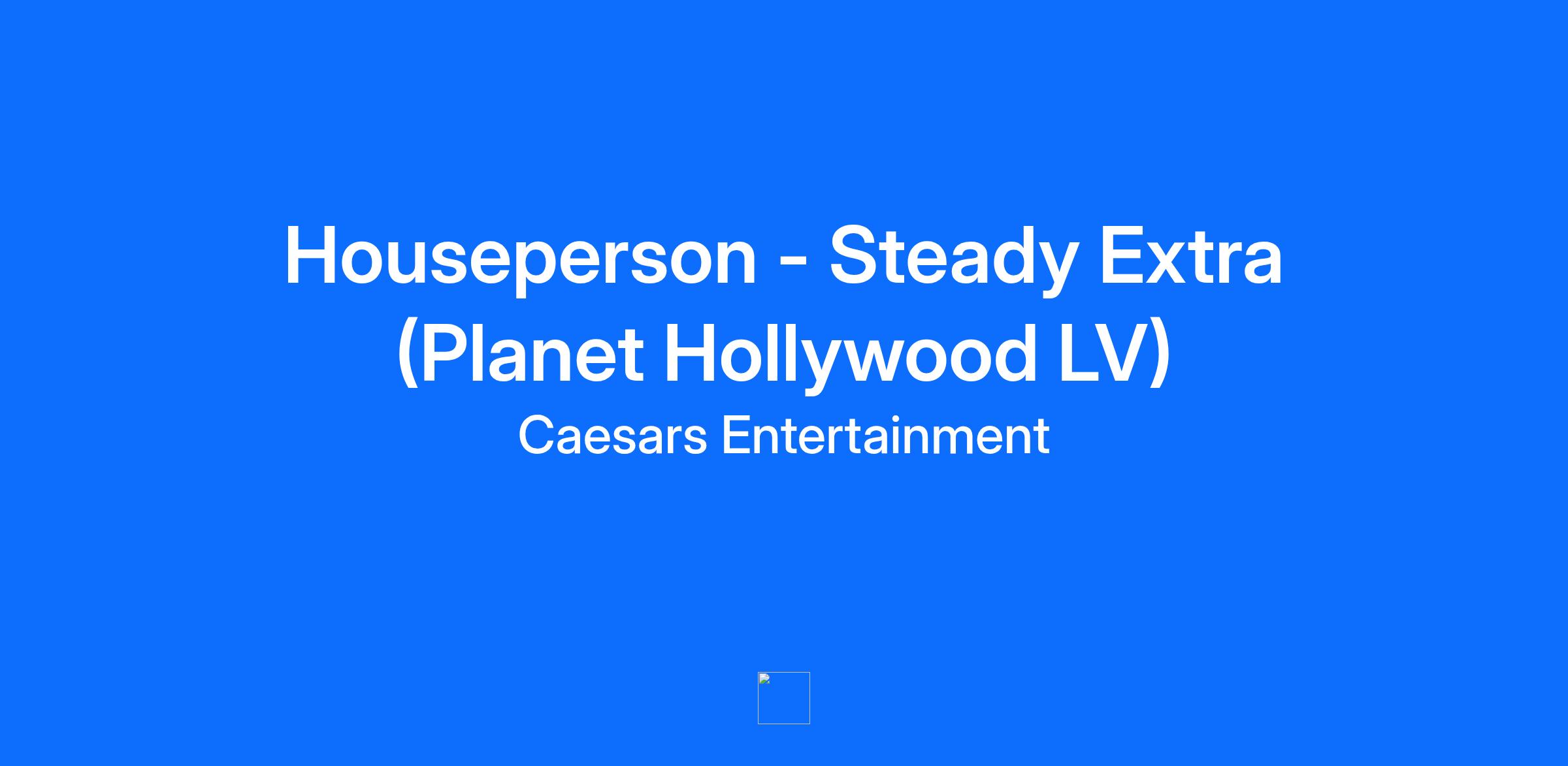 Houseperson - Steady Extra (Planet Hollywood LV)

Caesars Entertainment